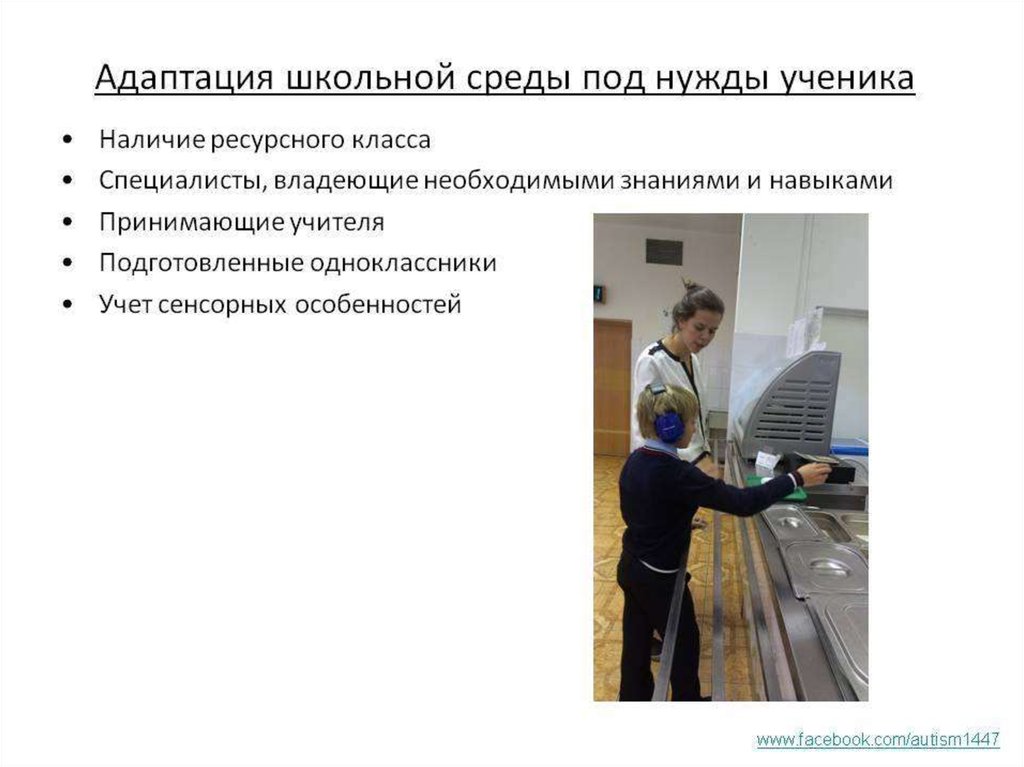 Адаптация школьной среды под нужды ученика

• Наличие ресурсного класса
• Специалисты, владеющие необходимыми знаниями и навыками
• Принимающие учителя
• Подготовленные одноклассники
• Учет сенсорных особенностей

www.facebook.com/autism1447